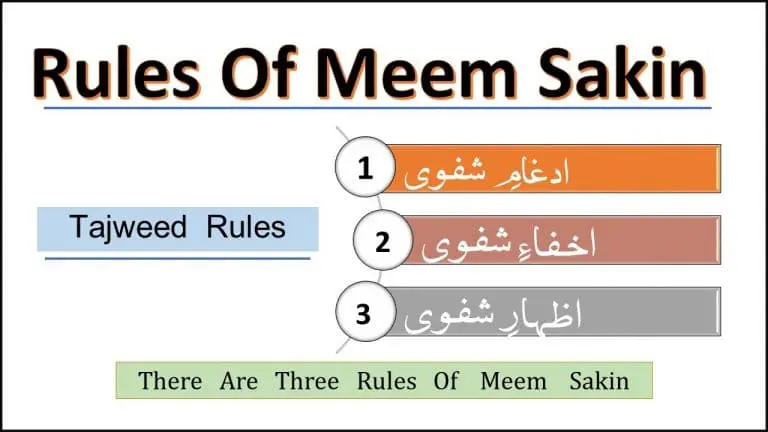 Rules Of Meem Sakin

Tajweed Rules

1 ادغامِ شفوی

2 اخفاءِ شفوی

3 اظہارِ شفوی

There Are Three Rules Of Meem Sakin